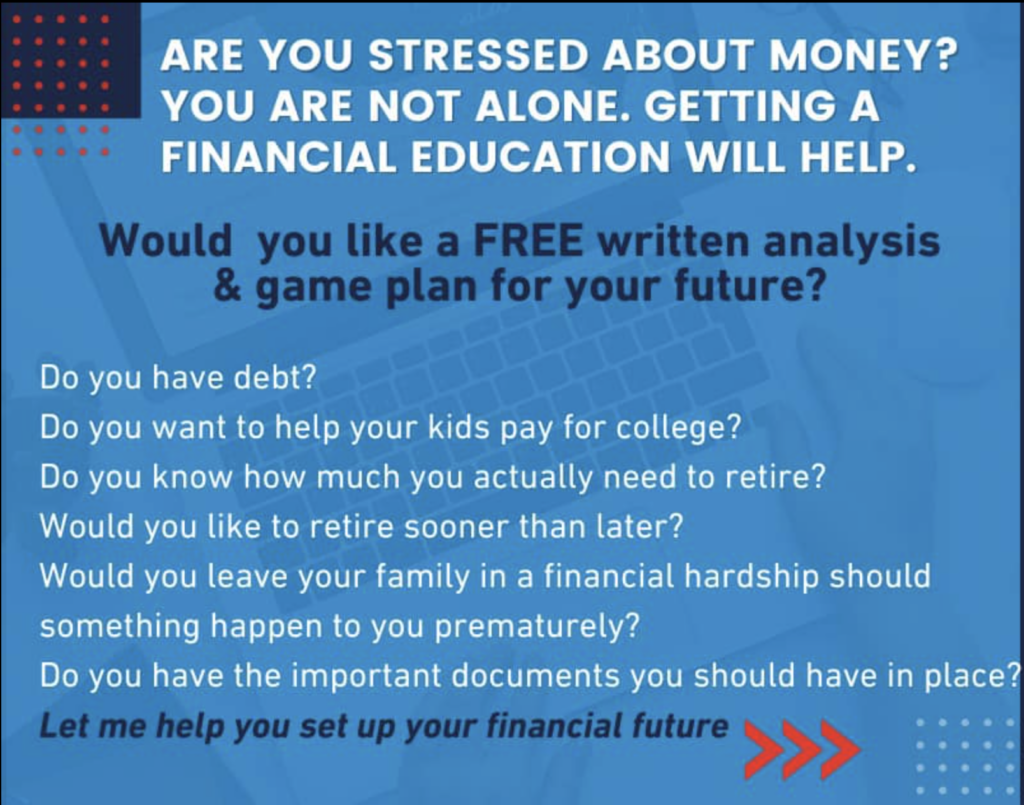 ARE YOU STRESSED ABOUT MONEY? YOU ARE NOT ALONE. GETTING A FINANCIAL EDUCATION WILL HELP.

Would you like a FREE written analysis & game plan for your future?

Do you have debt?
Do you want to help your kids pay for college?
Do you know how much you actually need to retire?
Would you like to retire sooner than later?
Would you leave your family in a financial hardship should something happen to you prematurely?
Do you have the important documents you should have in place?
Let me help you set up your financial future